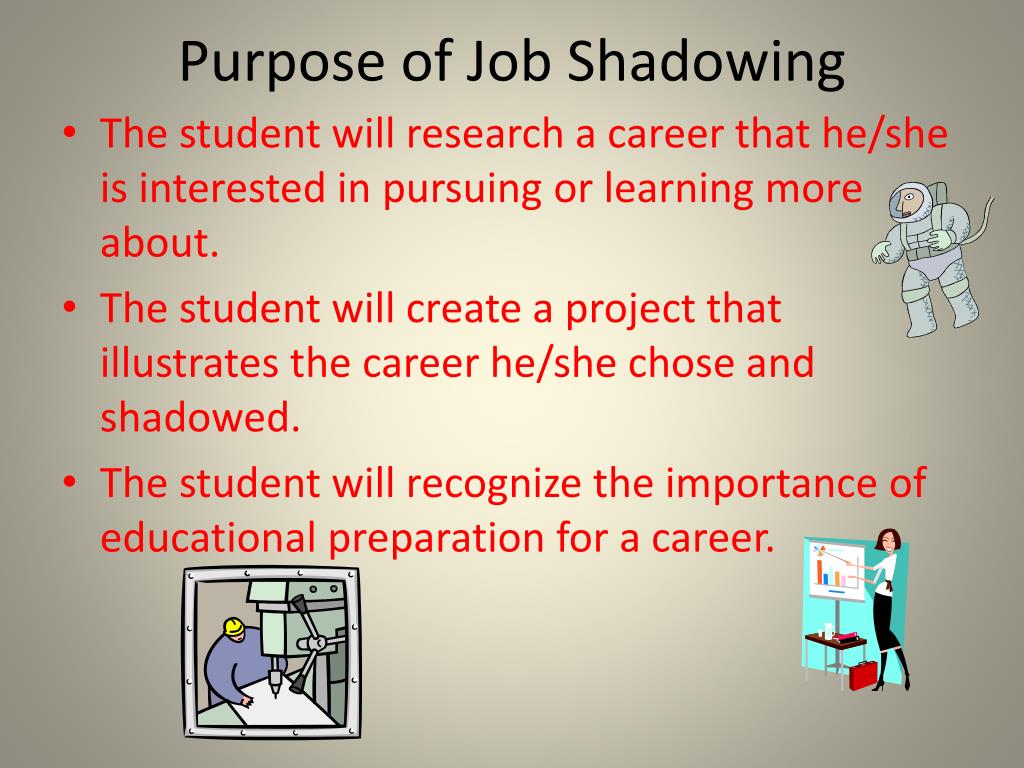 Purpose of Job Shadowing

• The student will research a career that he/she is interested in pursuing or learning more about.
• The student will create a project that illustrates the career he/she chose and shadowed.
• The student will recognize the importance of educational preparation for a career.